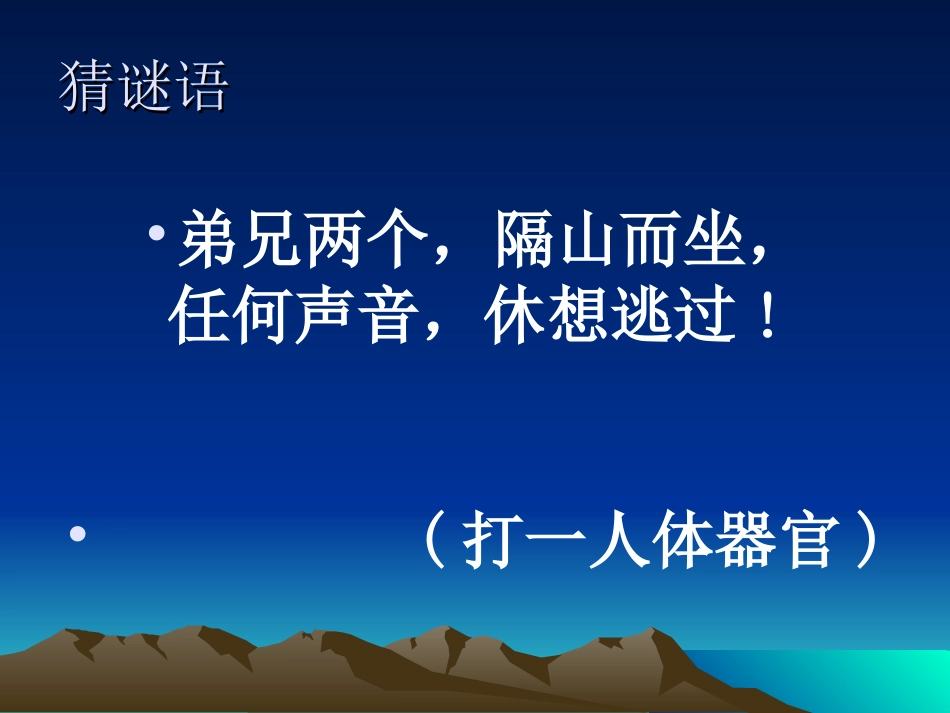 猜谜语

• 弟兄两个，隔山而坐，任何声音，休想逃过！

• （打一人体器官）